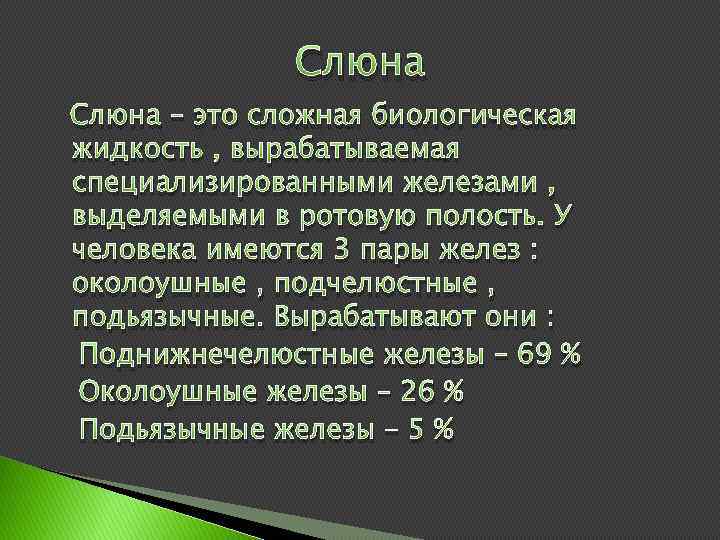 Слюна

Слюна – это сложная биологическая жидкость , вырабатываемая специализированными железами , выделяемыми в ротовую полость. У человека имеются 3 пары желез : околоушные , подчелюстные , подьязычные. Вырабатывают они :

Поднижнечелюстные железы – 69 %
Околоушные железы – 26 %
Подьязычные железы – 5 %